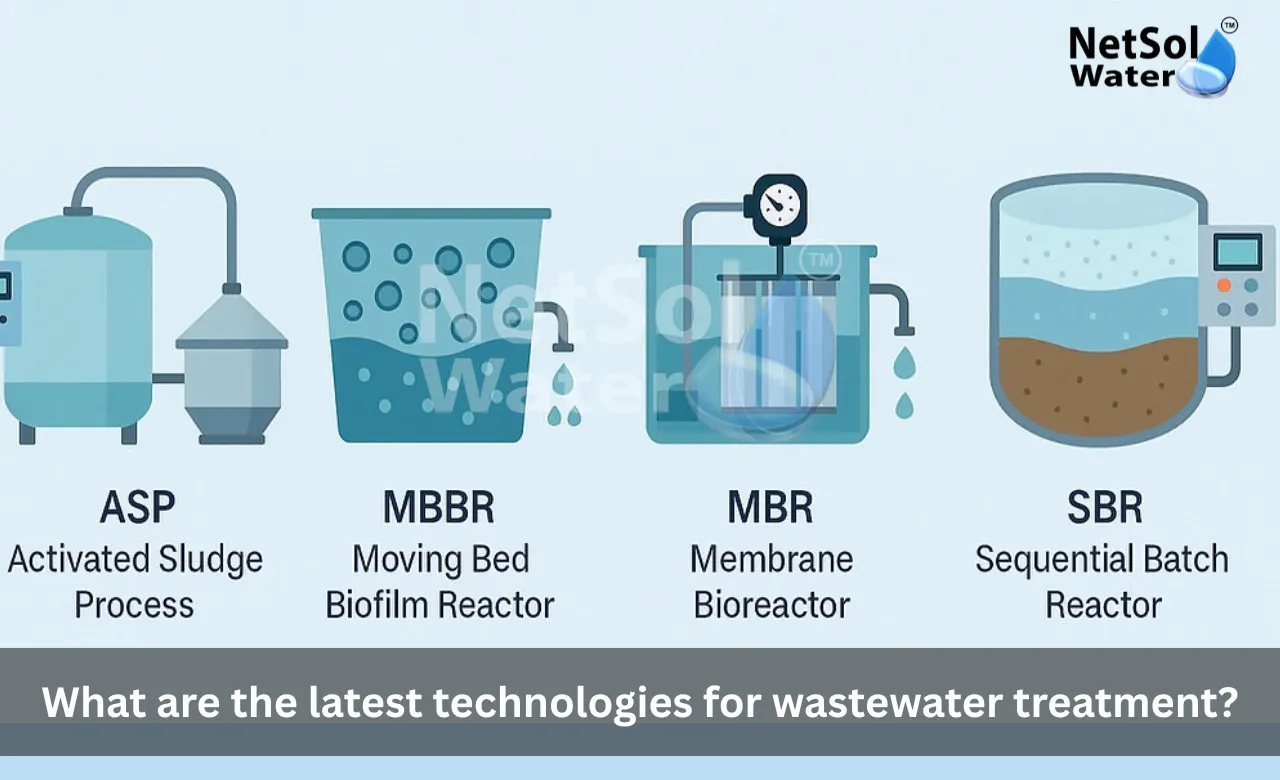 NetSol Water™

NetSol Water™

ASP
Activated Sludge Process

MBBR
Moving Bed Biofilm Reactor

MBR
Membrane Bioreactor

SBR
Sequential Batch Reactor

What are the latest technologies for wastewater treatment?